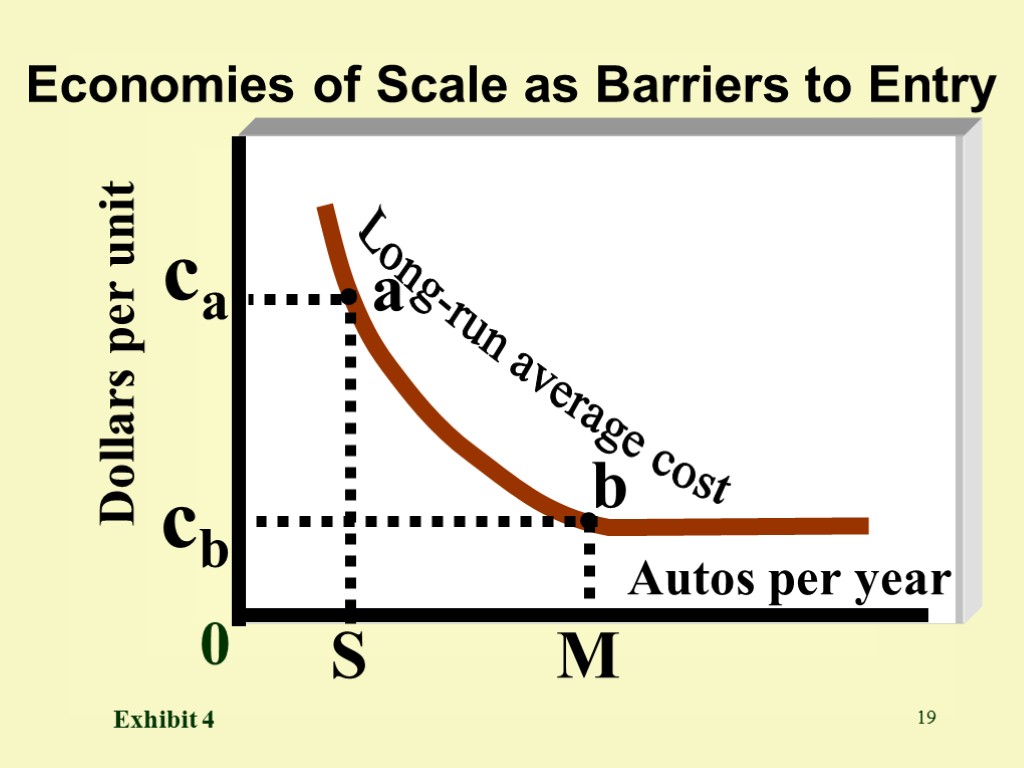 Economies of Scale as Barriers to Entry

Dollars per unit

$c_a$

$c_b$

a

b

Long-run average cost

Autos per year

0

S

M

Exhibit 4

19